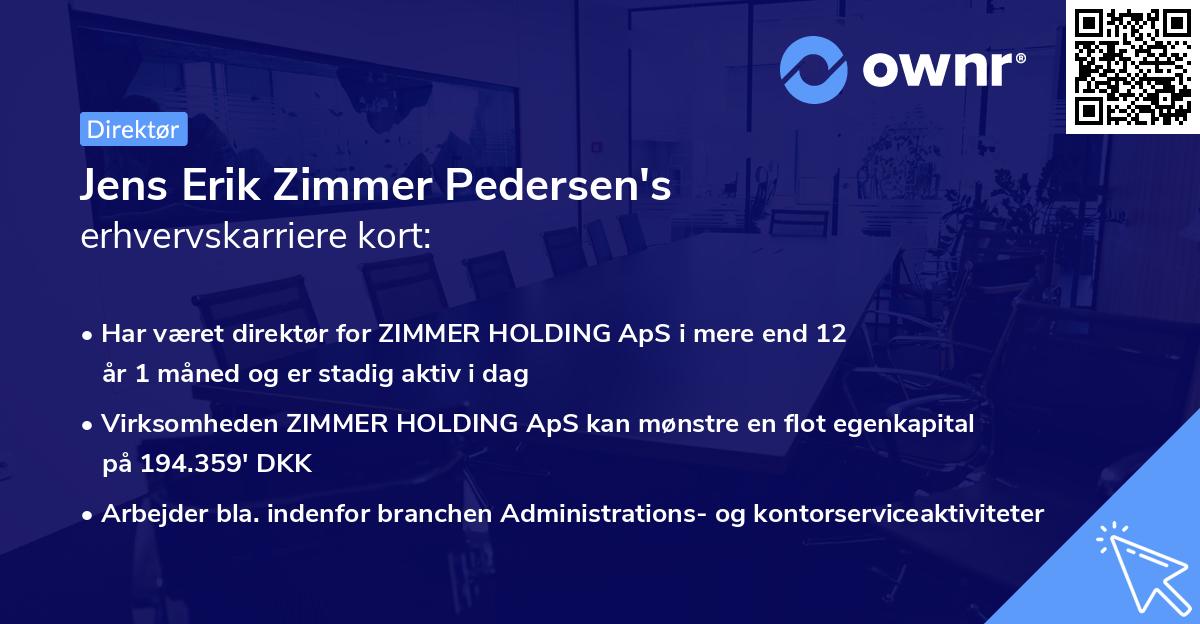 ownr®

Direktør

Jens Erik Zimmer Pedersen's
erhvervskarriere kort:

• Har været direktør for ZIMMER HOLDING ApS i mere end 12 år 1 måned og er stadig aktiv i dag

• Virksomheden ZIMMER HOLDING ApS kan mønstre en flot egenkapital på 194.359' DKK

• Arbejder bla. indenfor branchen Administrations- og kontorserviceaktiviteter